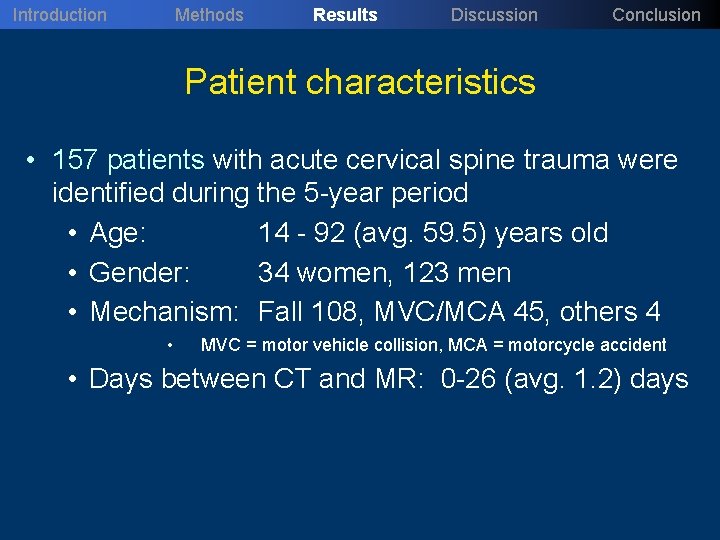 Introduction Methods Results Discussion Conclusion

Patient characteristics

• 157 patients with acute cervical spine trauma were identified during the 5-year period
• Age: 14 - 92 (avg. 59.5) years old
• Gender: 34 women, 123 men
• Mechanism: Fall 108, MVC/MCA 45, others 4
• MVC = motor vehicle collision, MCA = motorcycle accident
• Days between CT and MR: 0-26 (avg. 1.2) days